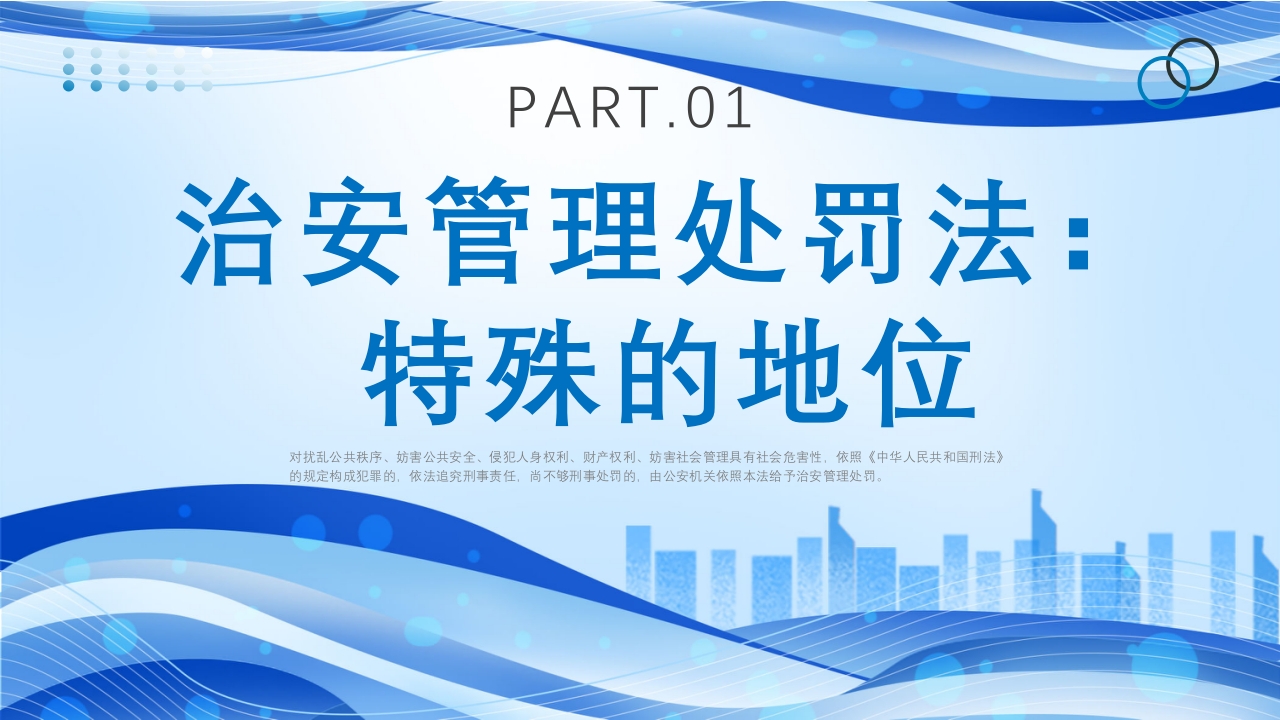 PART.01

治安管理处罚法：特殊的地位

对扰乱公共秩序、妨害公共安全、侵犯人身权利、财产权利、妨害社会管理具有社会危害性，依照《中华人民共和国刑法》的规定构成犯罪的，依法追究刑事责任，尚不够刑事处罚的，由公安机关依照本法给予治安管理处罚。